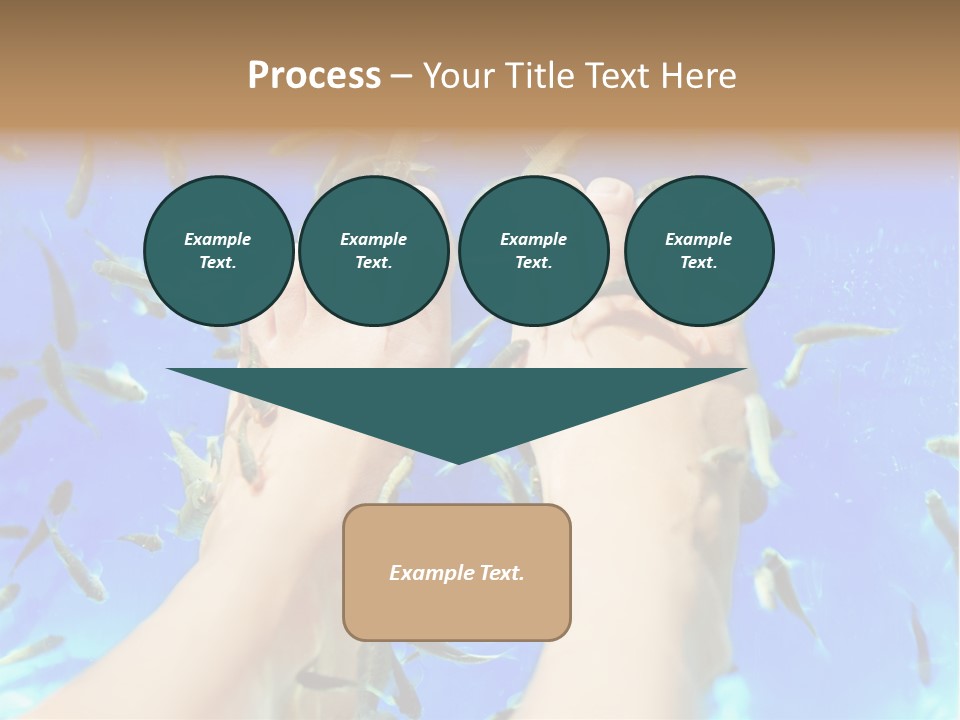 Process – Your Title Text Here

Example Text.

Example Text.

Example Text.

Example Text.

Example Text.